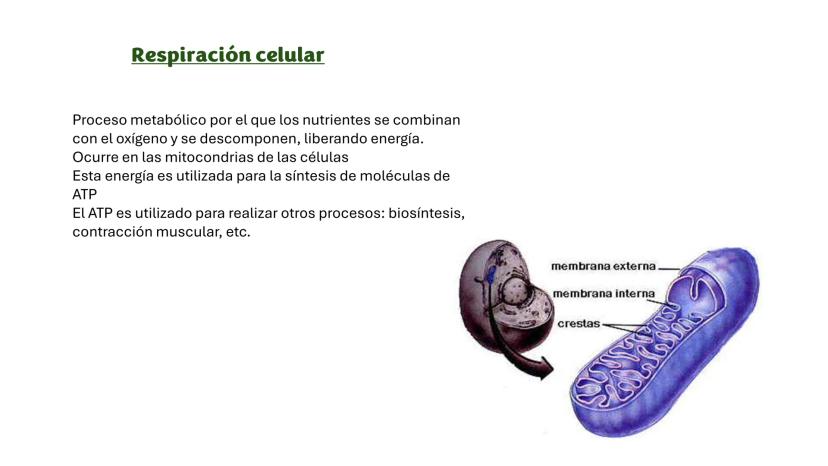 Respiración celular

Proceso metabólico por el que los nutrientes se combinan con el oxígeno y se descomponen, liberando energía.
Ocurre en las mitocondrias de las células
Esta energía es utilizada para la síntesis de moléculas de ATP
El ATP es utilizado para realizar otros procesos: biosíntesis, contracción muscular, etc.

membrana externa
membrana interna
crestas